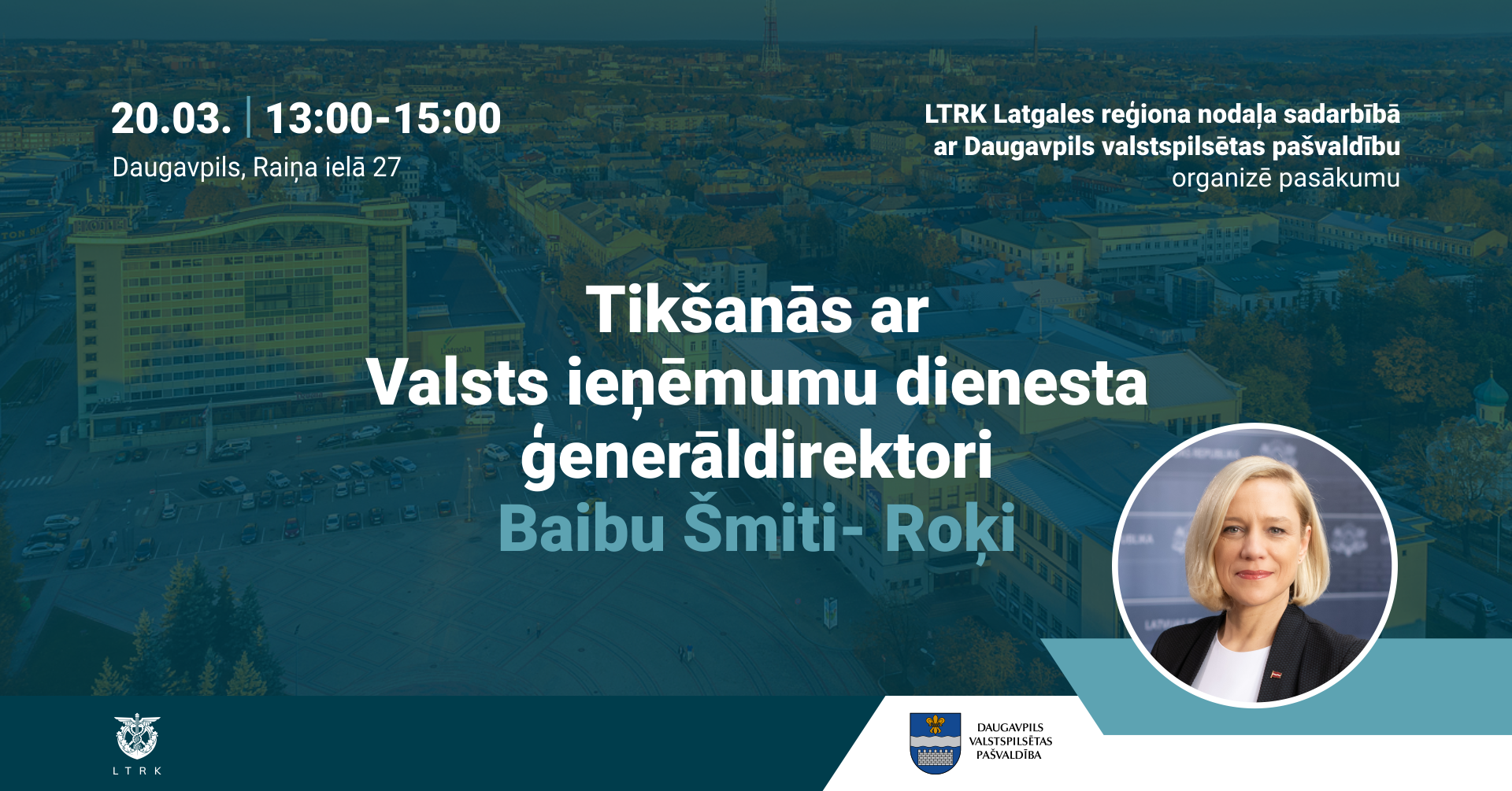 20.03. | 13:00-15:00
Daugavpils, Raiņa ielā 27

LTRK Latgales reģiona nodaļa sadarbībā ar Daugavpils valstspilsētas pašvaldību organizē pasākumu

Tikšanās ar Valsts ieņēmumu dienesta ģenerāldirektori
Baibu Šmiti- Roķi

LTRK

DAUGAVPILS VALSTSPILSĒTAS PAŠVALDĪBA